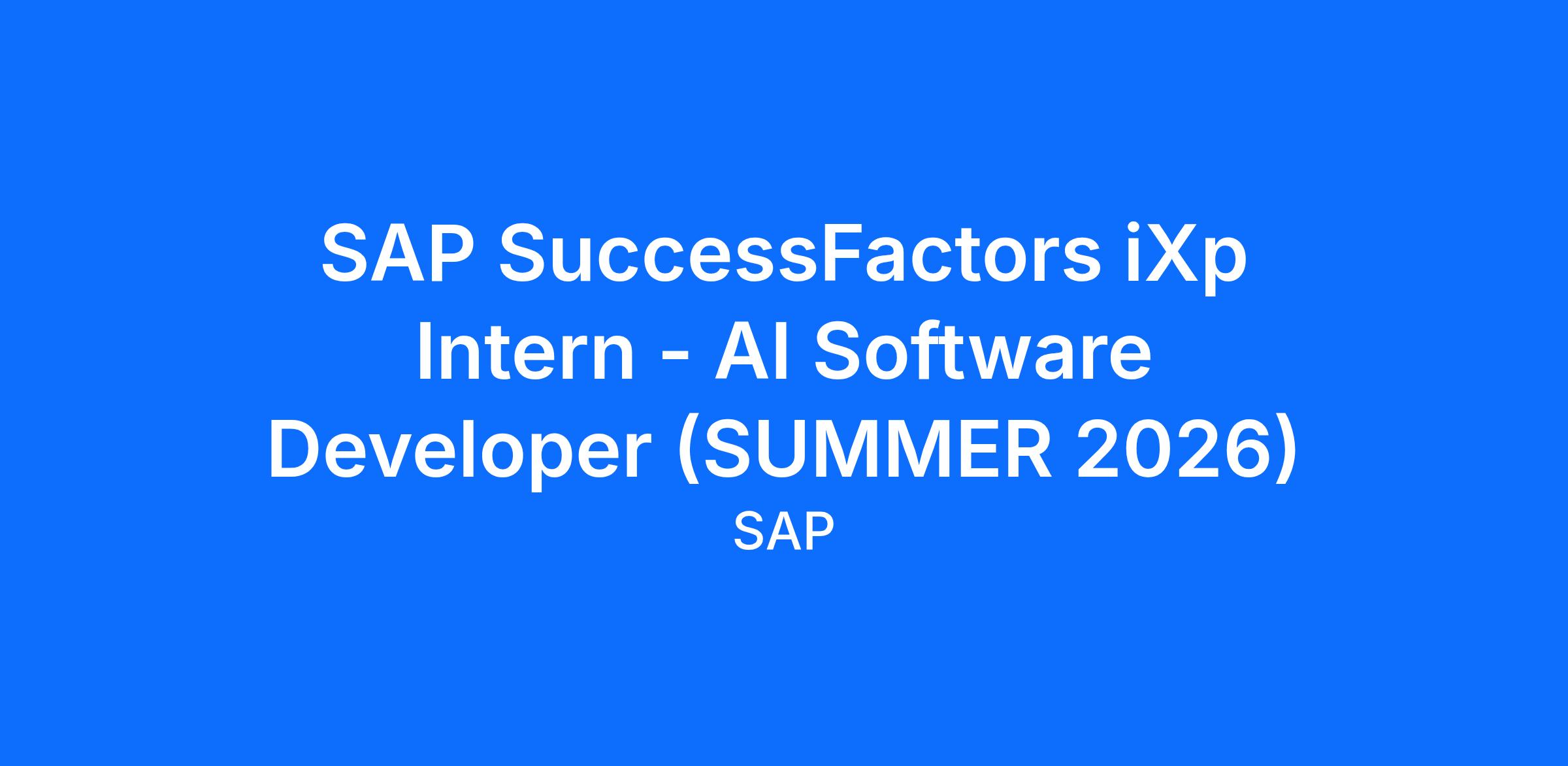 SAP SuccessFactors iXp Intern - AI Software Developer (SUMMER 2026)

SAP